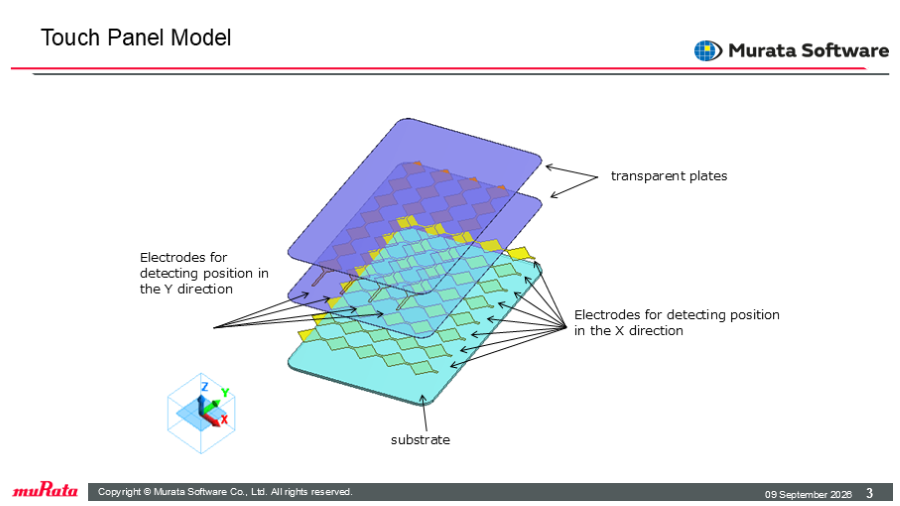 Touch Panel Model

Murata Software

transparent plates

Electrodes for detecting position in the Y direction

Electrodes for detecting position in the X direction

Z
Y
X

substrate

muRata

Copyright © Murata Software Co., Ltd. All rights reserved.

09 September 2026 3